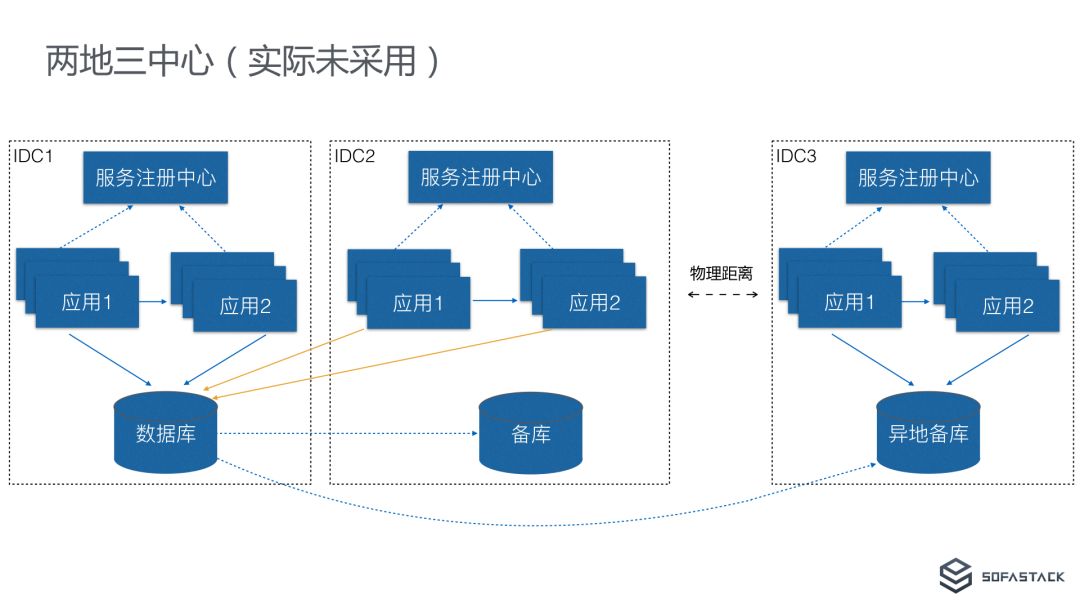 两地三中心（实际未采用）

IDC1

服务注册中心

应用1

应用2

数据库

IDC2

服务注册中心

应用1

应用2

备库

物理距离

IDC3

服务注册中心

应用1

应用2

异地备库

SOFASTACK